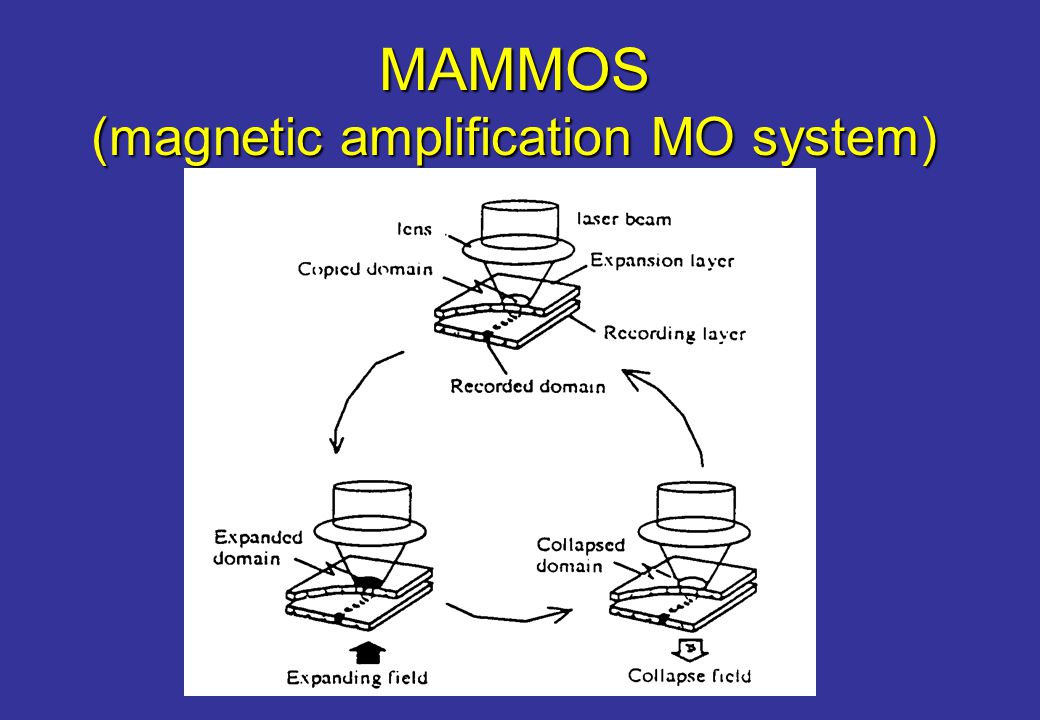 MAMMOS
(magnetic amplification MO system)

lens
laser beam
Copied domain
Expansion layer
Recording layer
Recorded domain

Expanded domain
Expanding field

Collapsed domain
Collapse field